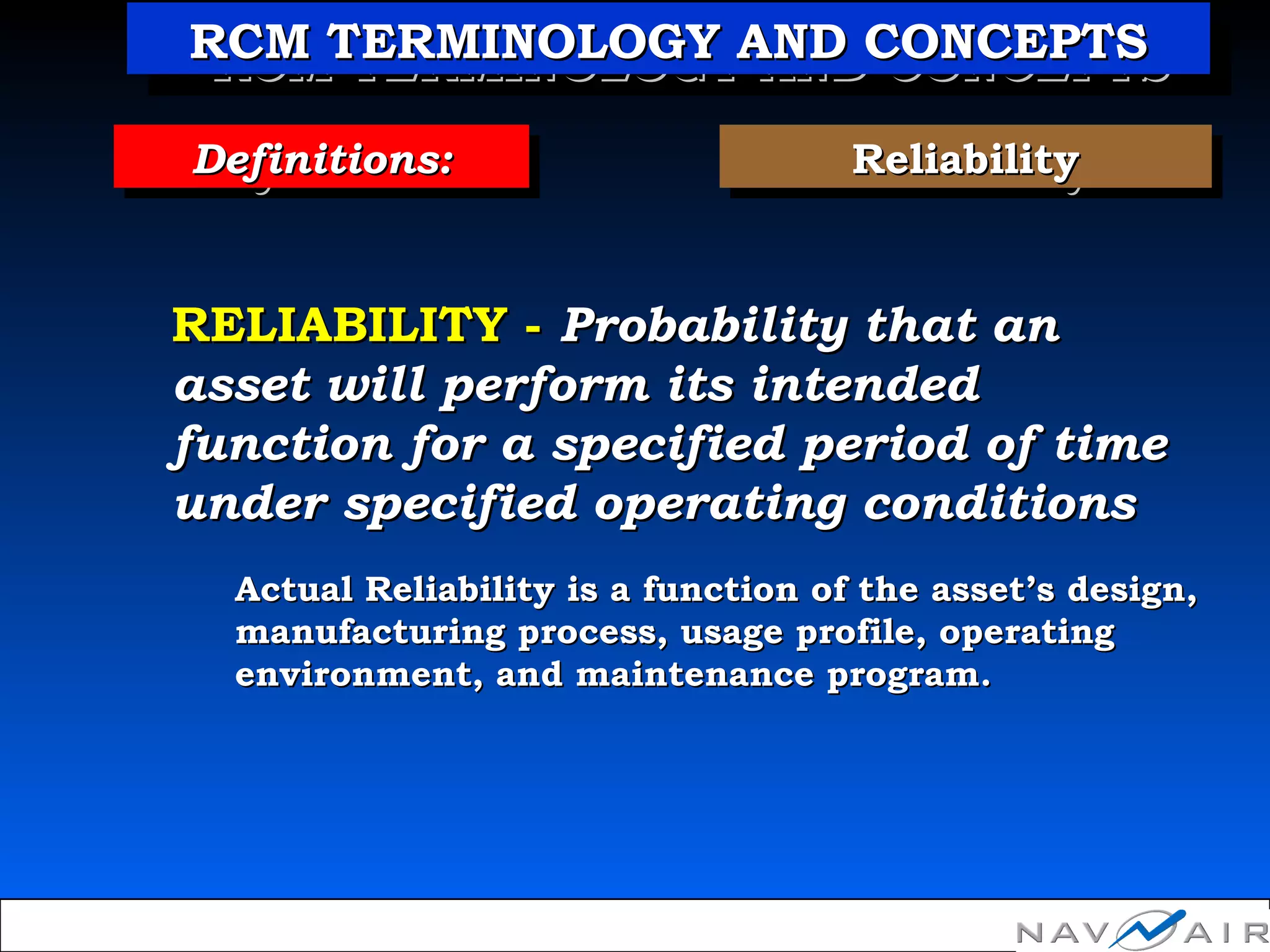 RCM TERMINOLOGY AND CONCEPTS

Definitions:

Reliability

RELIABILITY - Probability that an asset will perform its intended function for a specified period of time under specified operating conditions

Actual Reliability is a function of the asset's design, manufacturing process, usage profile, operating environment, and maintenance program.

NAVAIR